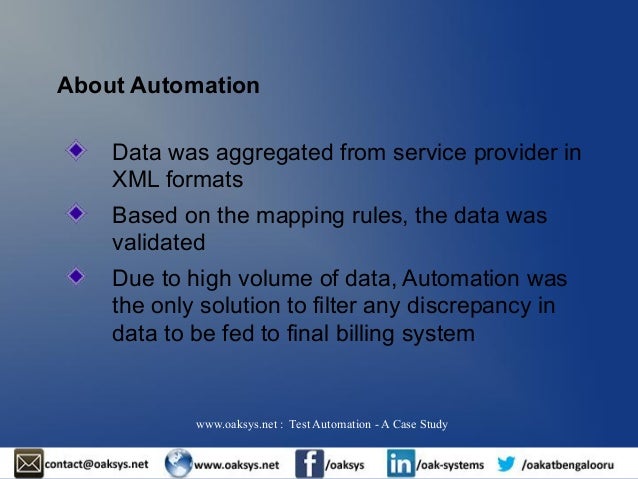 About Automation

Data was aggregated from service provider in XML formats

Based on the mapping rules, the data was validated

Due to high volume of data, Automation was the only solution to filter any discrepancy in data to be fed to final billing system

www.oaksys.net : Test Automation - A Case Study

contact@oaksys.net www.oaksys.net /oaksys /oak-systems /oakatbengalooru